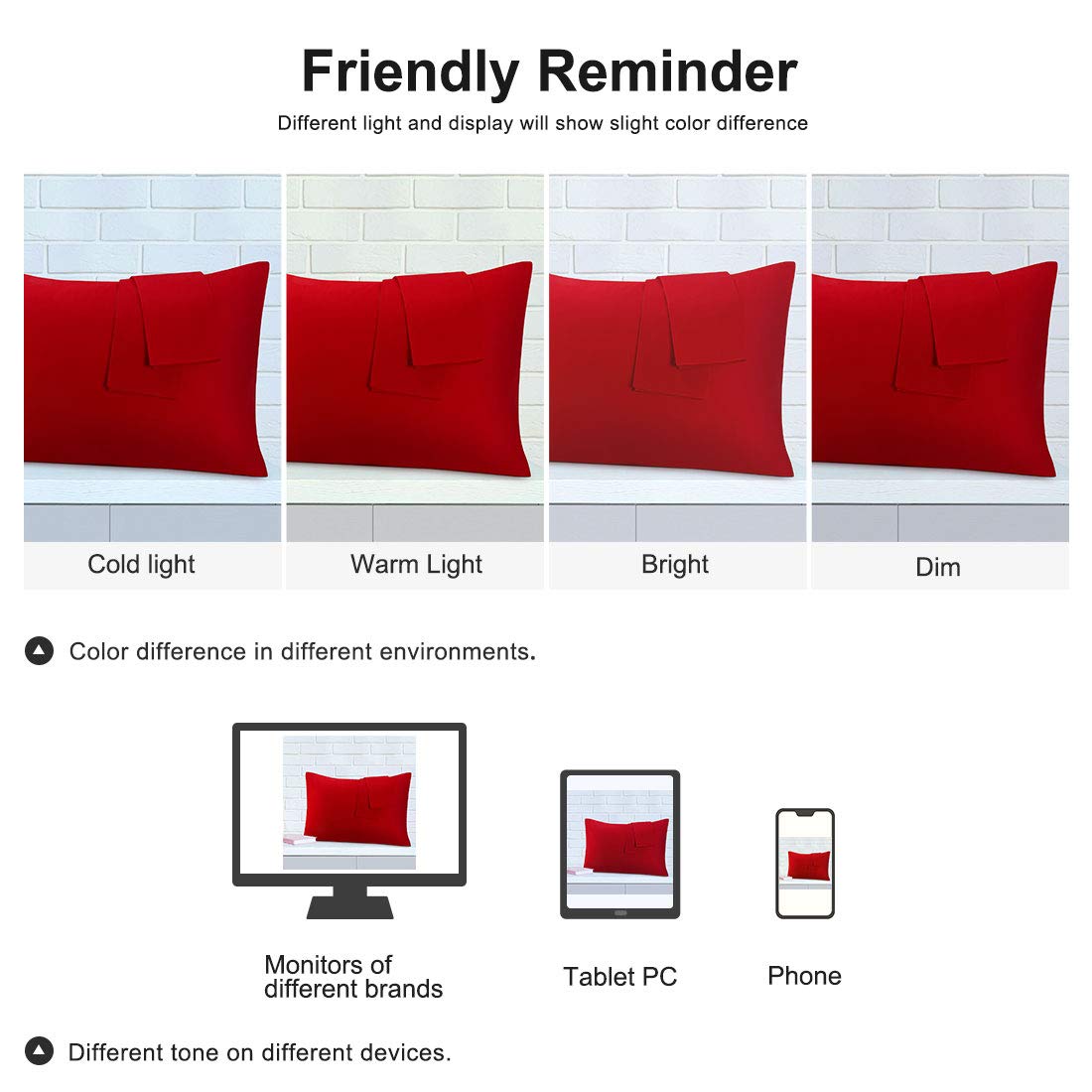 Friendly Reminder

Different light and display will show slight color difference

Cold light

Warm Light

Bright

Dim

Color difference in different environments.

Monitors of different brands

Tablet PC

Phone

Different tone on different devices.